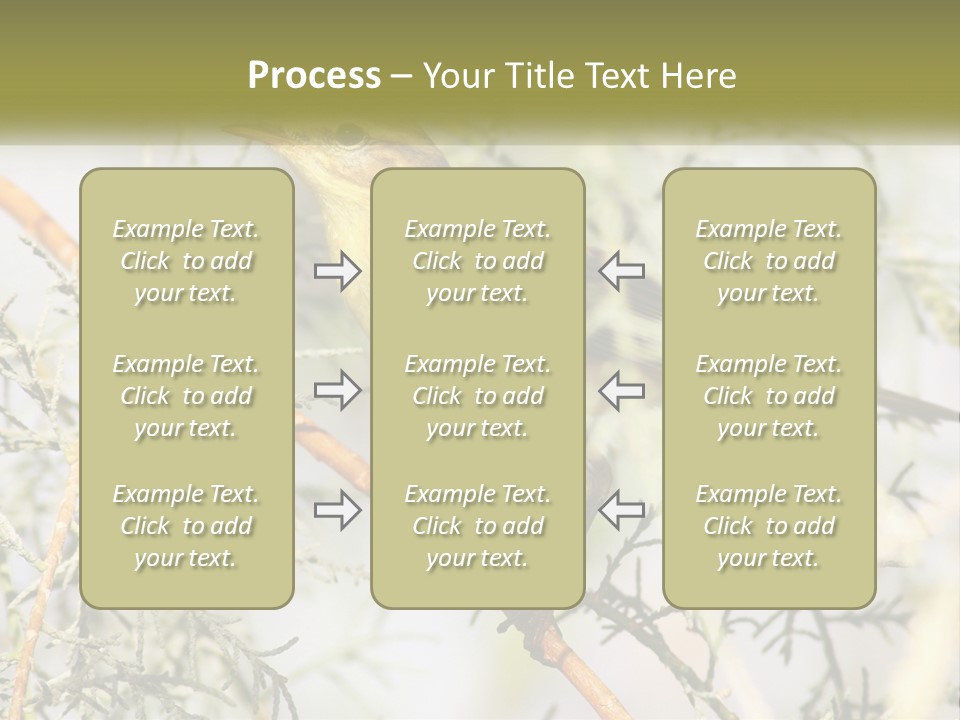 Process – Your Title Text Here

Example Text. Click to add your text.

Example Text. Click to add your text.

Example Text. Click to add your text.

Example Text. Click to add your text.

Example Text. Click to add your text.

Example Text. Click to add your text.

Example Text. Click to add your text.

Example Text. Click to add your text.

Example Text. Click to add your text.